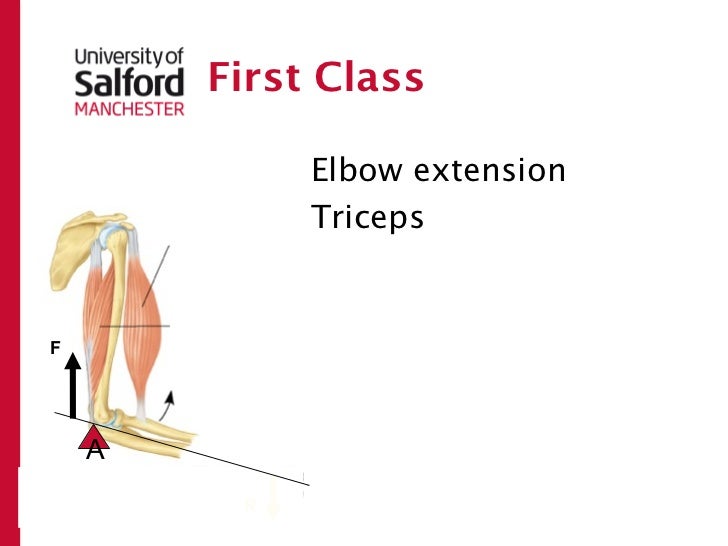 University of Salford MANCHESTER

First Class

Elbow extension
Triceps

F

A